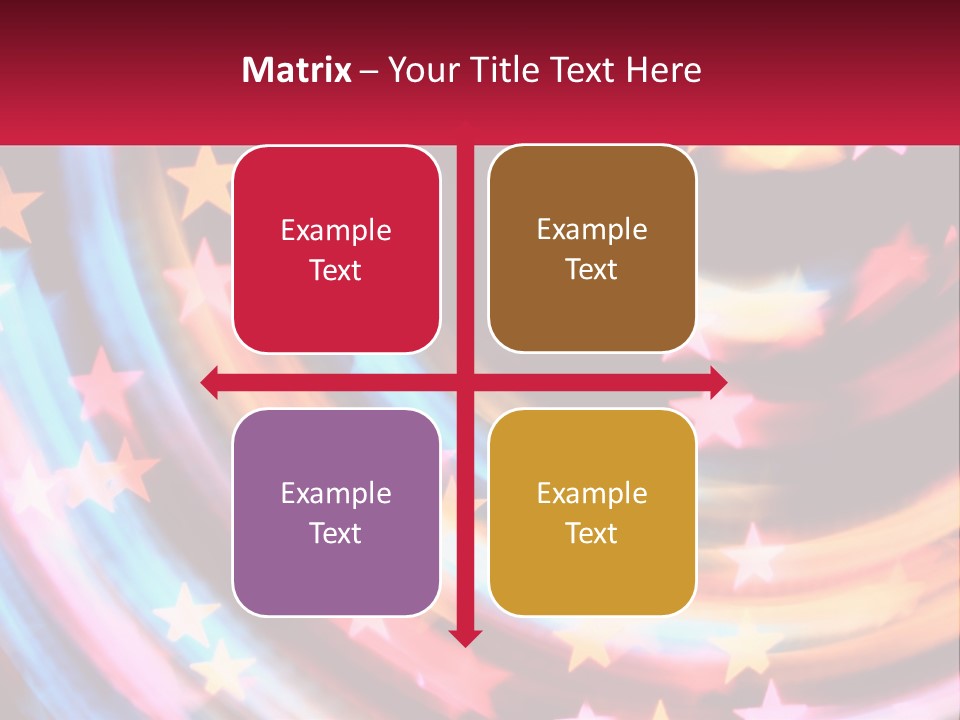 Matrix – Your Title Text Here

Example Text

Example Text

Example Text

Example Text